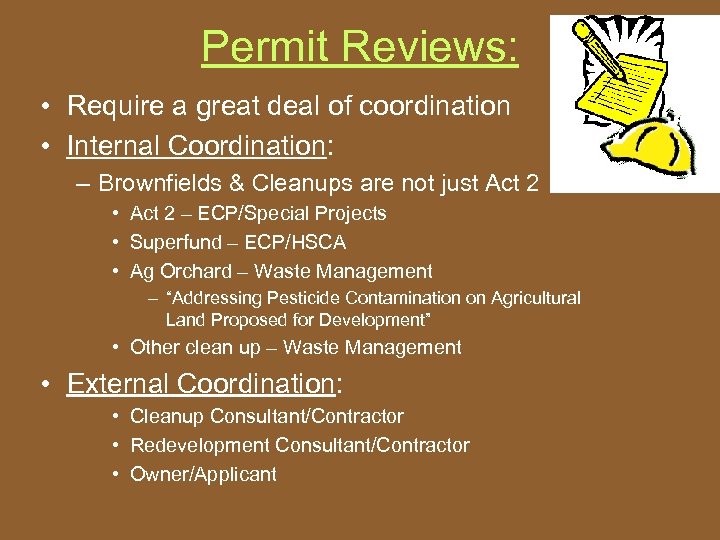 Permit Reviews:

• Require a great deal of coordination
• Internal Coordination:
– Brownfields & Cleanups are not just Act 2
• Act 2 – ECP/Special Projects
• Superfund – ECP/HSCA
• Ag Orchard – Waste Management
– "Addressing Pesticide Contamination on Agricultural Land Proposed for Development"
• Other clean up – Waste Management
• External Coordination:
• Cleanup Consultant/Contractor
• Redevelopment Consultant/Contractor
• Owner/Applicant